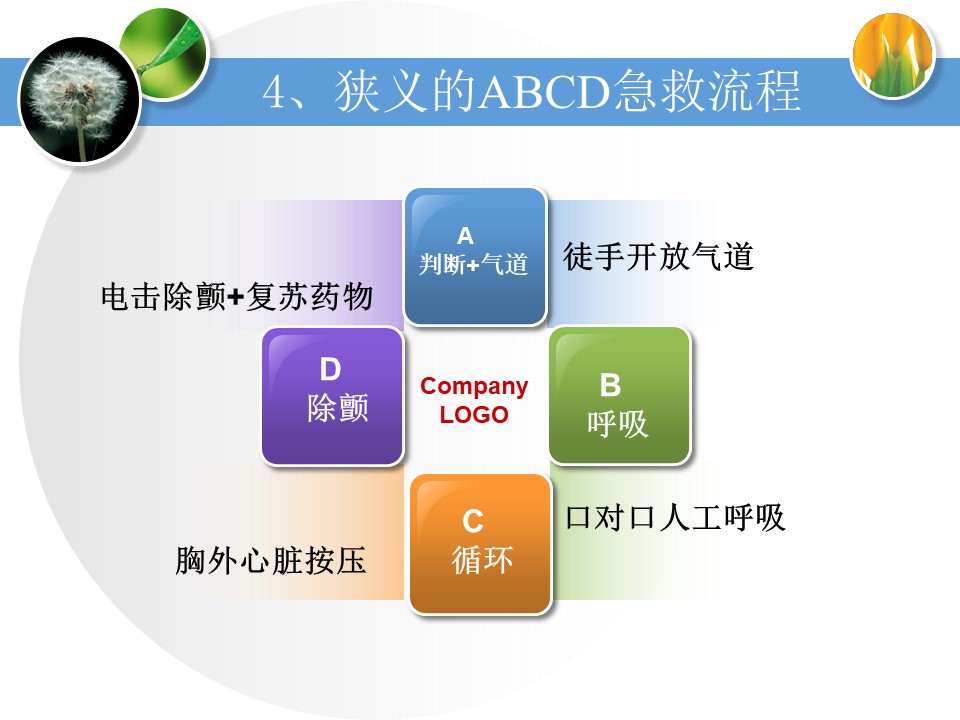 4、狭义的ABCD急救流程

A
判断+气道

徒手开放气道

电击除颤+复苏药物

D
除颤

Company
LOGO

B
呼吸

C
循环

口对口人工呼吸

胸外心脏按压